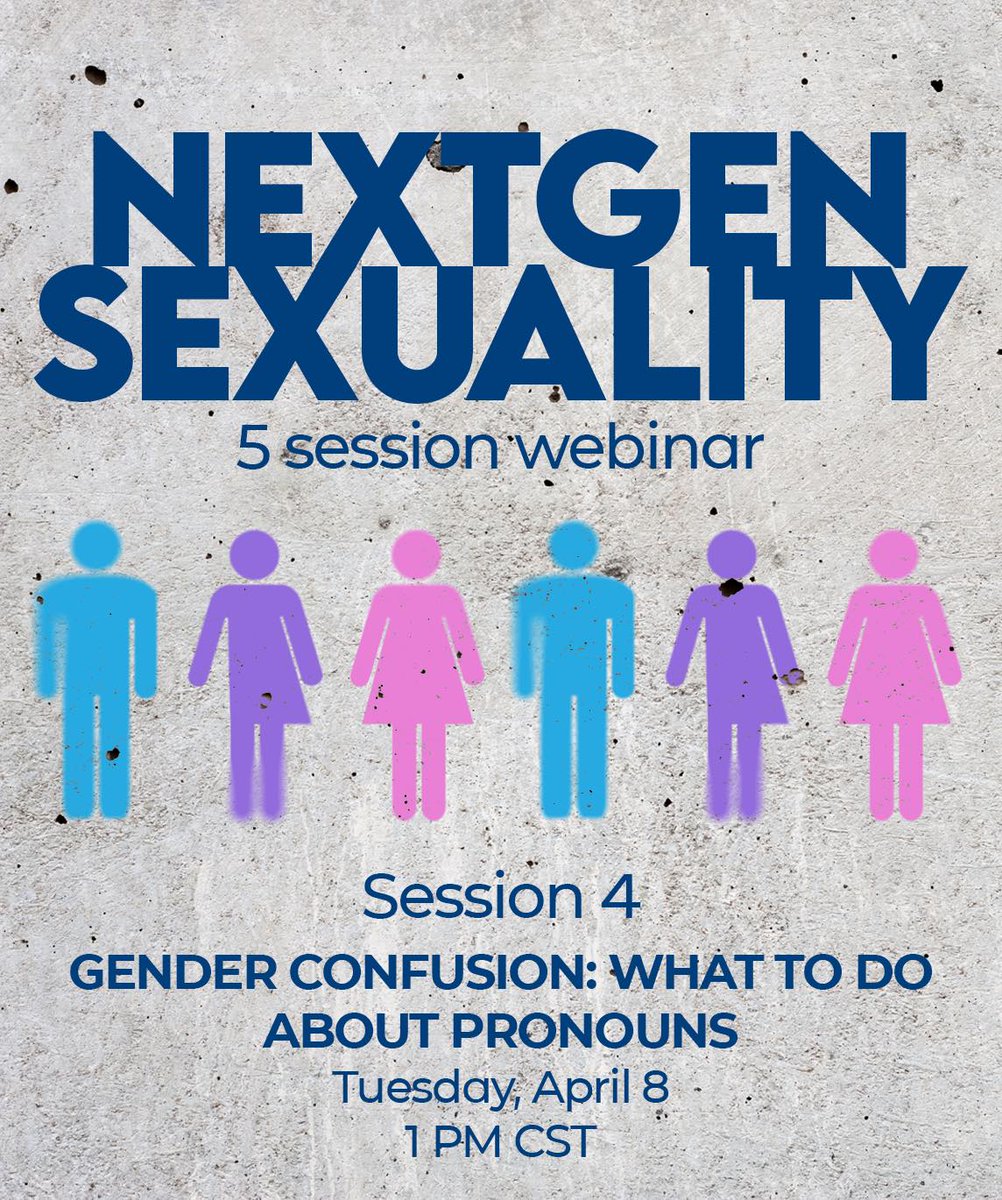 NEXTGEN SEXUALITY
5 session webinar

Session 4
GENDER CONFUSION: WHAT TO DO ABOUT PRONOUNS
Tuesday, April 8
1 PM CST